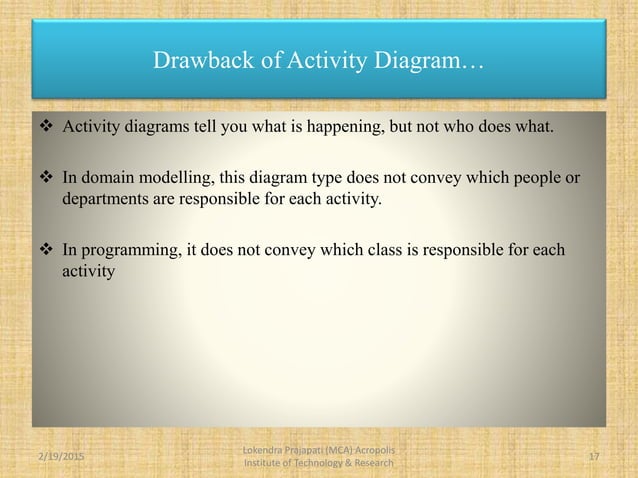 Drawback of Activity Diagram…

❖ Activity diagrams tell you what is happening, but not who does what.

❖ In domain modelling, this diagram type does not convey which people or departments are responsible for each activity.

❖ In programming, it does not convey which class is responsible for each activity

2/19/2015

Lokendra Prajapati (MCA) Acropolis Institute of Technology & Research

17